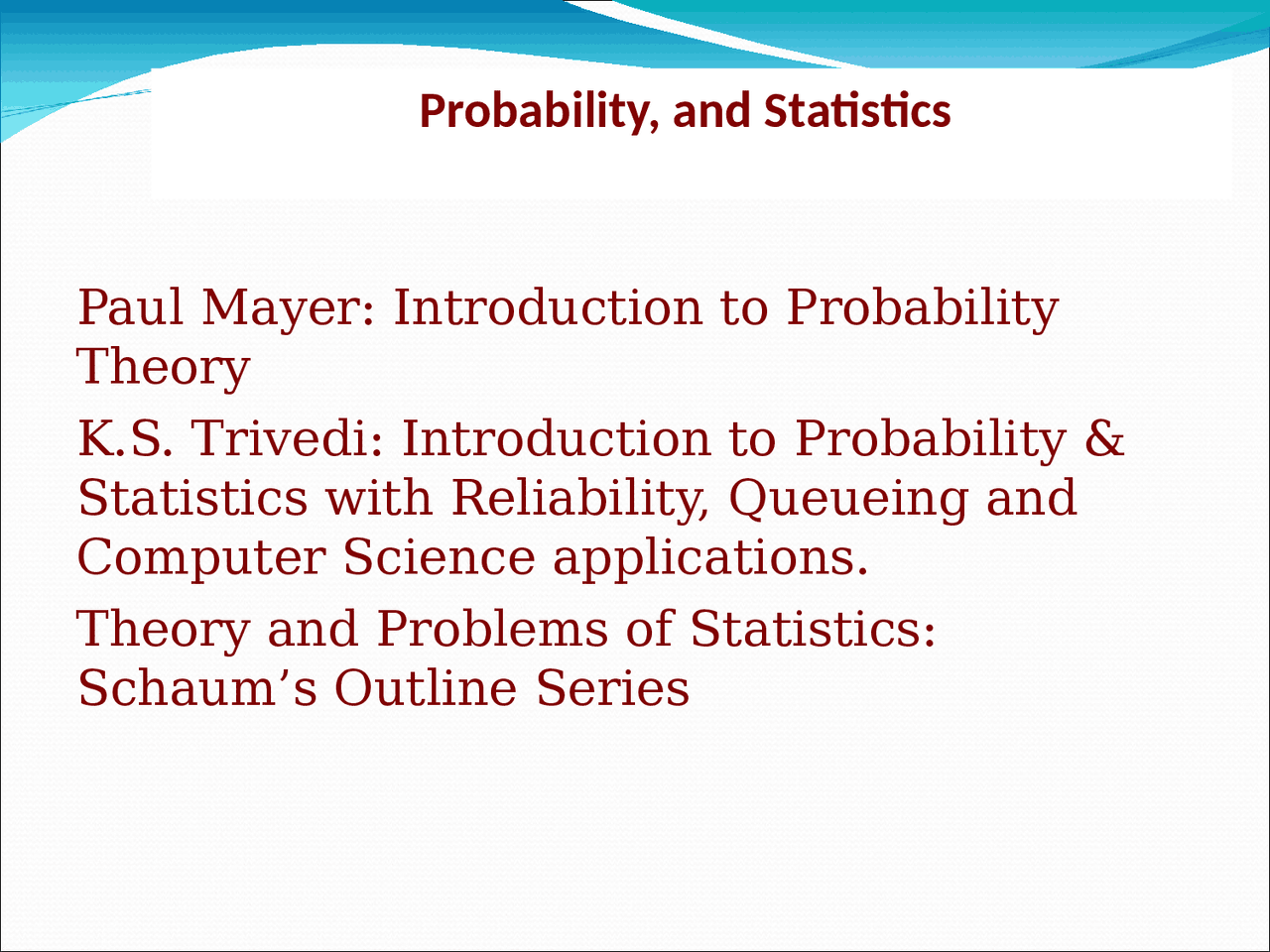 Probability, and Statistics

Paul Mayer: Introduction to Probability Theory

K.S. Trivedi: Introduction to Probability & Statistics with Reliability, Queueing and Computer Science applications.

Theory and Problems of Statistics: Schaum’s Outline Series